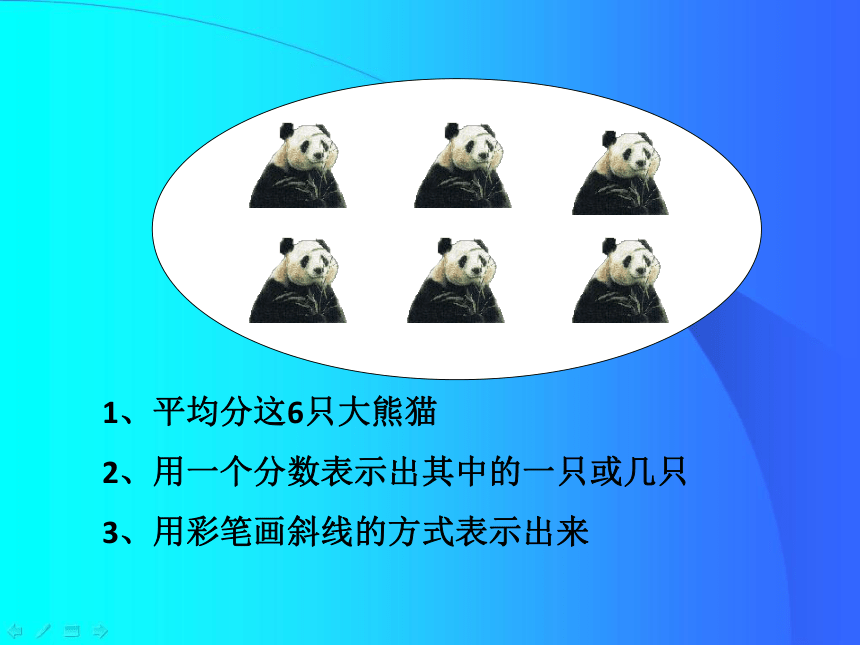 1、平均分这6只大熊猫

2、用一个分数表示出其中的一只或几只

3、用彩笔画斜线的方式表示出来